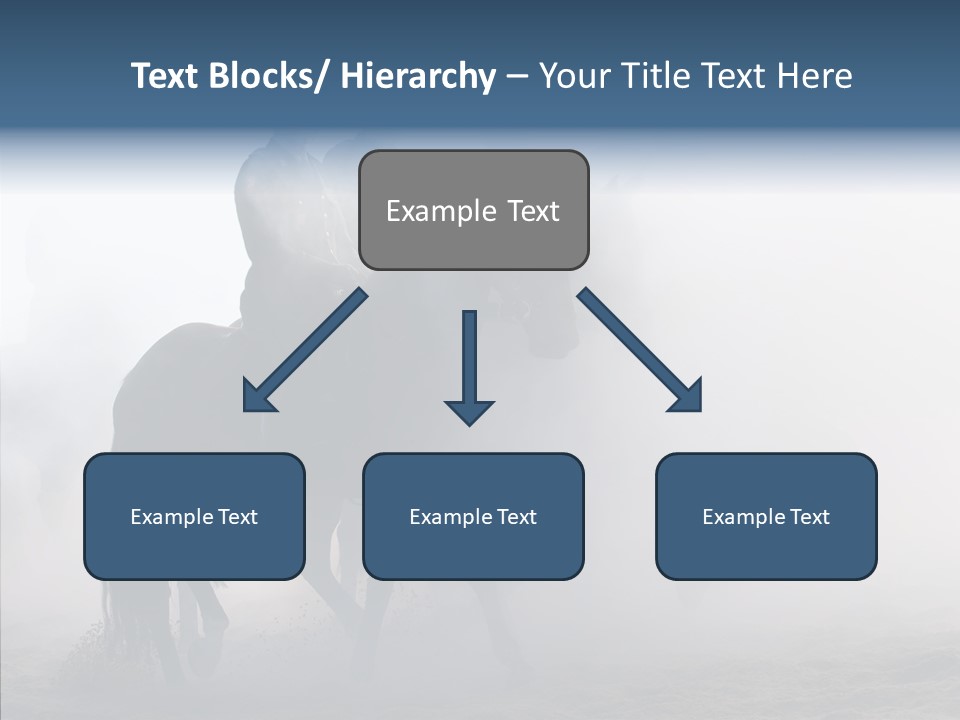 Text Blocks/ Hierarchy – Your Title Text Here

Example Text

Example Text

Example Text

Example Text